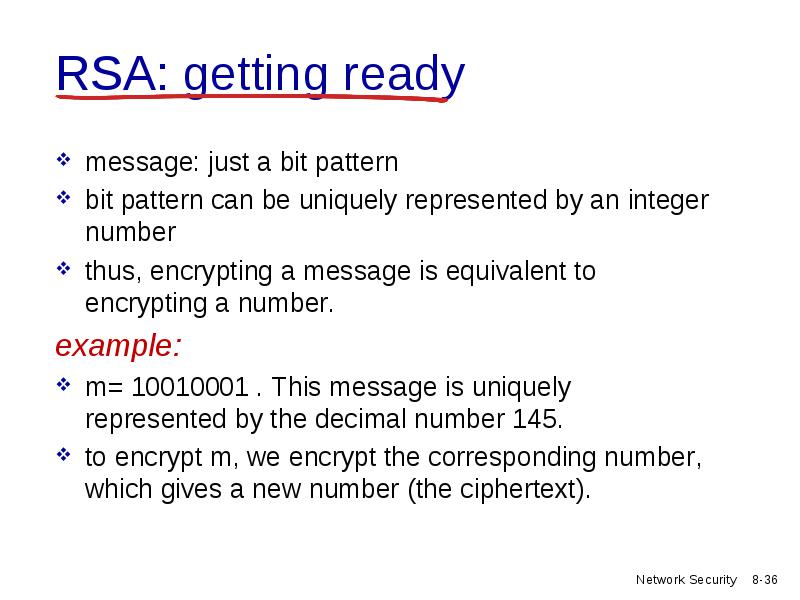 RSA: getting ready

❖ message: just a bit pattern
❖ bit pattern can be uniquely represented by an integer number
❖ thus, encrypting a message is equivalent to encrypting a number.

example:

❖ m= 10010001 . This message is uniquely represented by the decimal number 145.
❖ to encrypt m, we encrypt the corresponding number, which gives a new number (the ciphertext).

Network Security 8-36